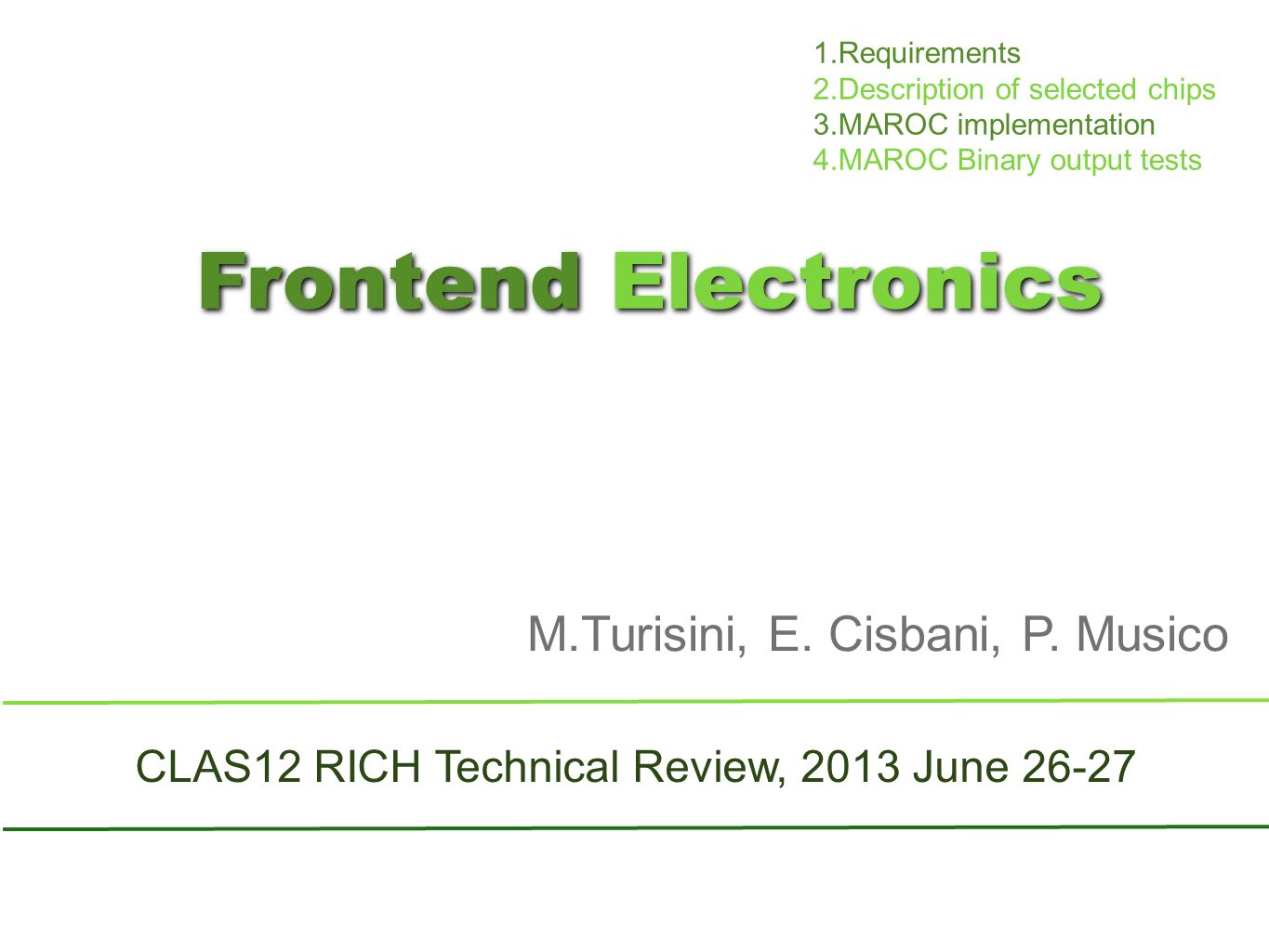 1.Requirements
2.Description of selected chips
3.MAROC implementation
4.MAROC Binary output tests

Frontend Electronics

M.Turisini, E. Cisbani, P. Musico

CLAS12 RICH Technical Review, 2013 June 26-27